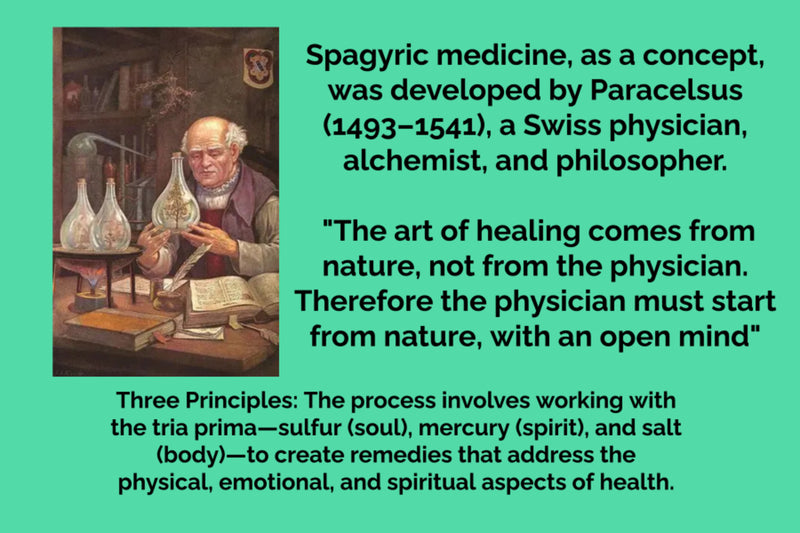 Spagyric medicine, as a concept, was developed by Paracelsus (1493–1541), a Swiss physician, alchemist, and philosopher.

"The art of healing comes from nature, not from the physician. Therefore the physician must start from nature, with an open mind"

Three Principles: The process involves working with the tria prima—sulfur (soul), mercury (spirit), and salt (body)—to create remedies that address the physical, emotional, and spiritual aspects of health.